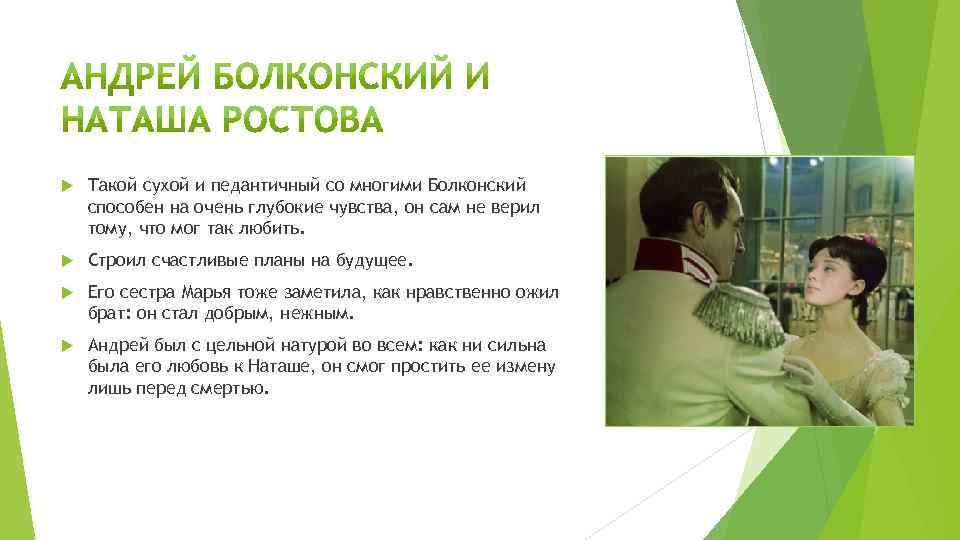 АНДРЕЙ БОЛКОНСКИЙ И НАТАША РОСТОВА

Такой сухой и педантичный со многими Болконский способен на очень глубокие чувства, он сам не верил тому, что мог так любить.

Строил счастливые планы на будущее.

Его сестра Марья тоже заметила, как нравственно ожил брат: он стал добрым, нежным.

Андрей был с цельной натурой во всем: как ни сильна была его любовь к Наташе, он смог простить ее измену лишь перед смертью.